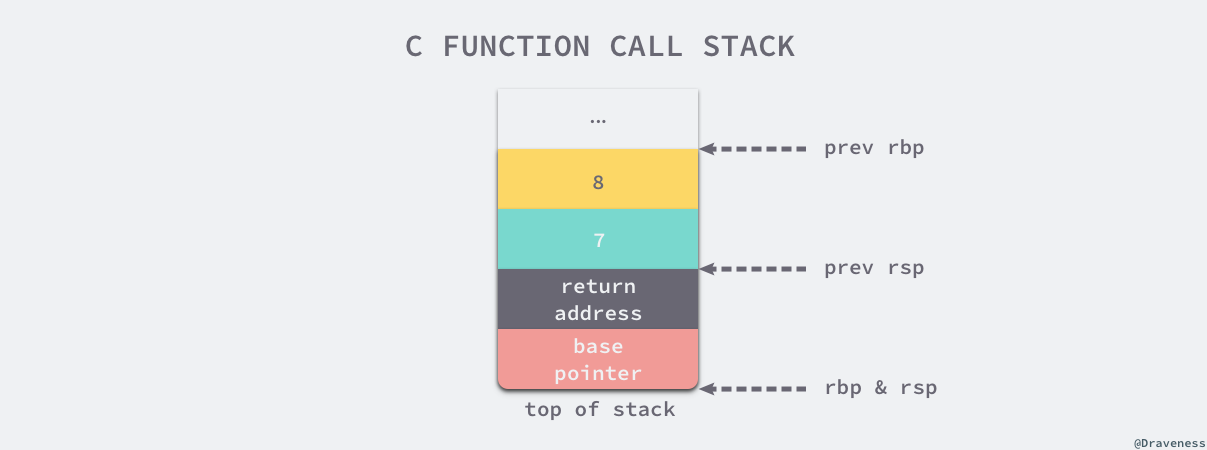 C FUNCTION CALL STACK

...

prev rbp

8

7

prev rsp

return address

base pointer

rbp & rsp

top of stack

@Draveness